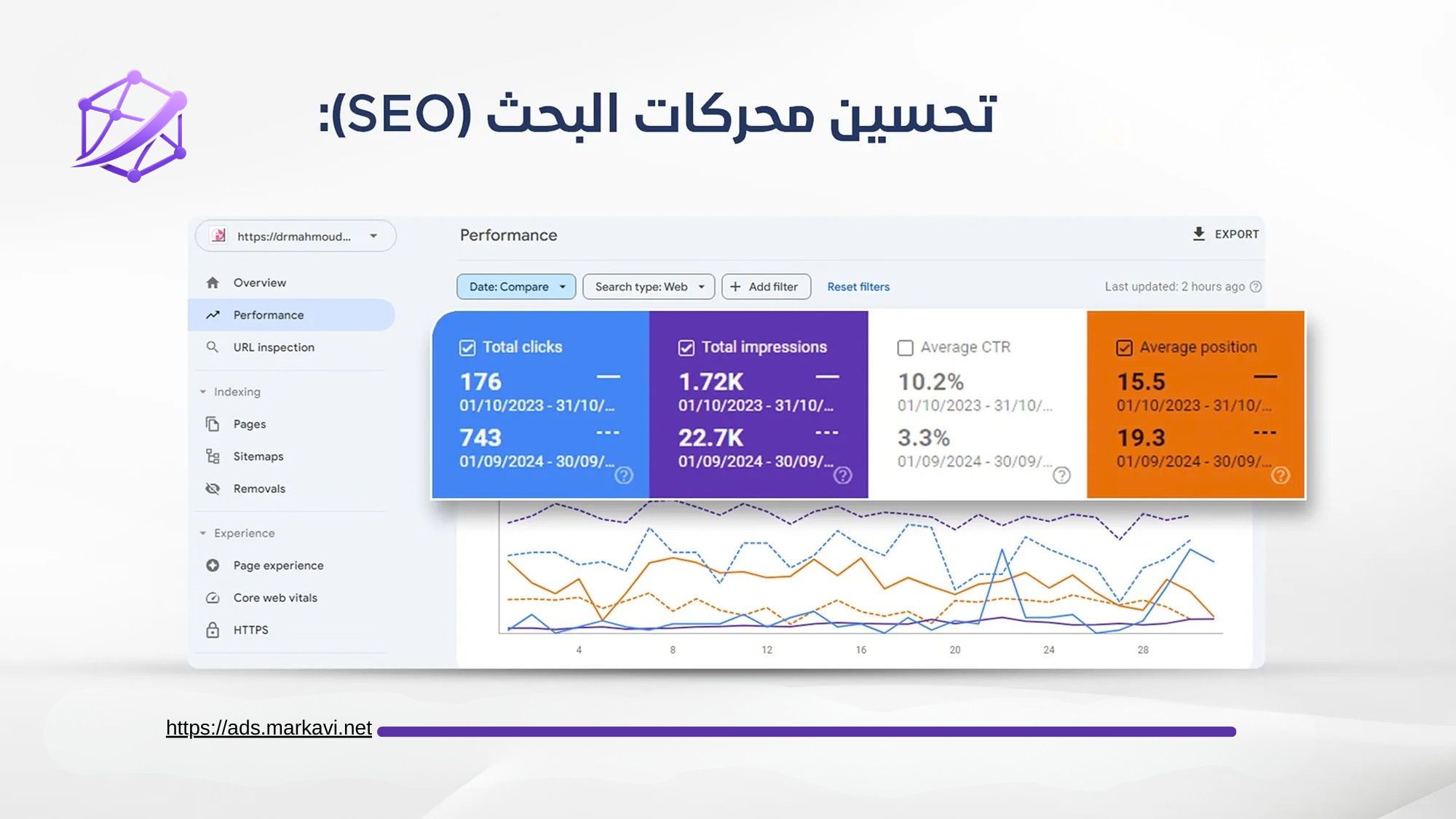 تحسين محركات البحث (SEO):

https://drmahmoud...

Overview

Performance

URL inspection

Indexing

Pages

Sitemaps

Removals

Experience

Page experience

Core web vitals

HTTPS

Performance

EXPORT

Date: Compare

Search type: Web

Add filter

Reset filters

Last updated: 2 hours ago

Total clicks
176
01/10/2023 - 31/10/...
743
01/09/2024 - 30/09/...

Total impressions
1.72K
01/10/2023 - 31/10/...
22.7K
01/09/2024 - 30/09/...

Average CTR
10.2%
01/10/2023 - 31/10/...
3.3%
01/09/2024 - 30/09/...

Average position
15.5
01/10/2023 - 31/10/...
19.3
01/09/2024 - 30/09/...

4 8 12 16 20 24 28

https://ads.markavi.net